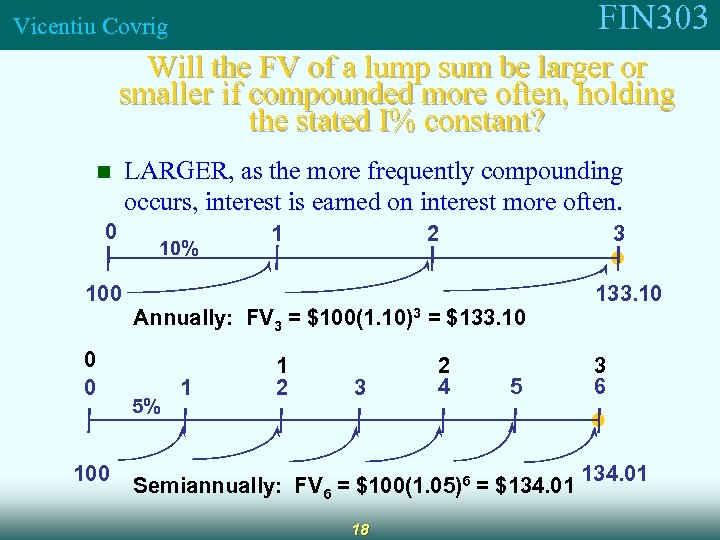 Vicentiu Covrig

FIN303

Will the FV of a lump sum be larger or smaller if compounded more often, holding the stated I% constant?

LARGER, as the more frequently compounding occurs, interest is earned on interest more often.

0 1 2 3

10%

100

133.10

Annually: $FV_3 = \$100(1.10)^3 = \$133.10$

0 1 2 3

0 1 2 3 4 5 6

5%

100

134.01

Semiannually: $FV_6 = \$100(1.05)^6 = \$134.01$

18